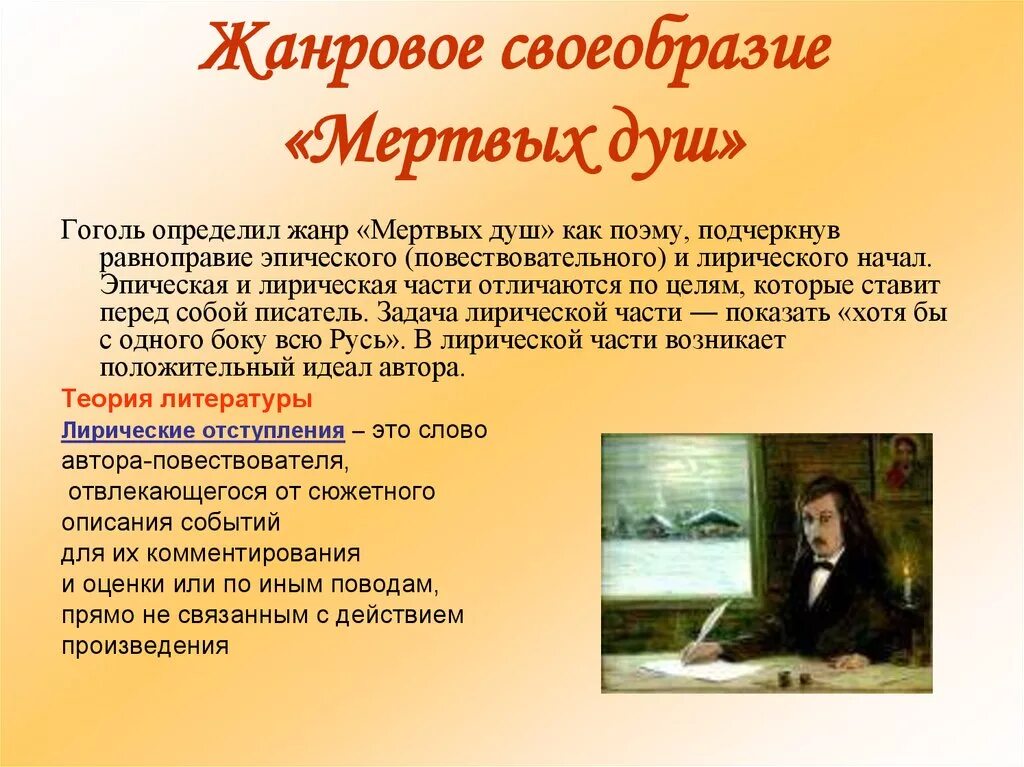 Жанровое своеобразие «Мертвых душ»

Гоголь определил жанр «Мертвых душ» как поэму, подчеркнув равноправие эпического (повествовательного) и лирического начал. Эпическая и лирическая части отличаются по целям, которые ставит перед собой писатель. Задача лирической части — показать «хотя бы с одного боку всю Русь». В лирической части возникает положительный идеал автора.

Теория литературы

Лирические отступления – это слово автора-повествователя, отвлекающегося от сюжетного описания событий для их комментирования и оценки или по иным поводам, прямо не связанным с действием произведения